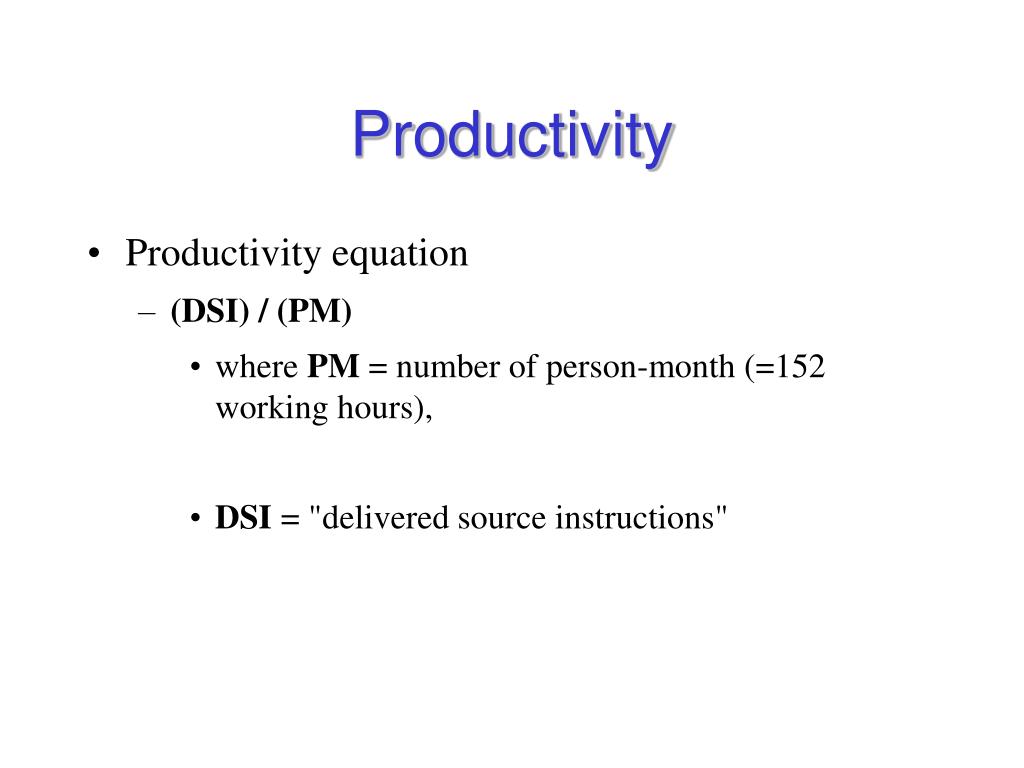 Productivity

• Productivity equation
– (DSI) / (PM)
• where PM = number of person-month (=152 working hours),

• DSI = "delivered source instructions"